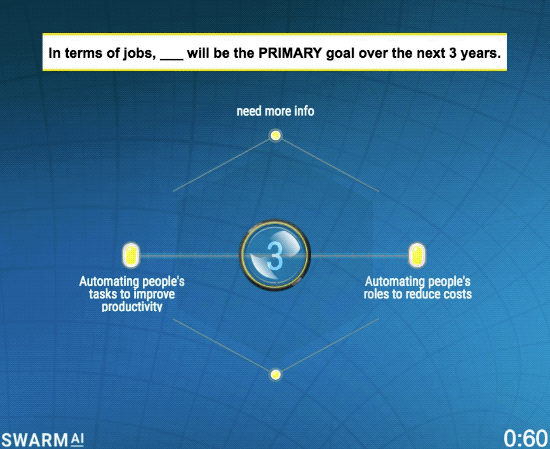 In terms of jobs, ___ will be the PRIMARY goal over the next 3 years.

need more info

Automating people's tasks to improve productivity

3

Automating people's roles to reduce costs

SWARM AI

0:60